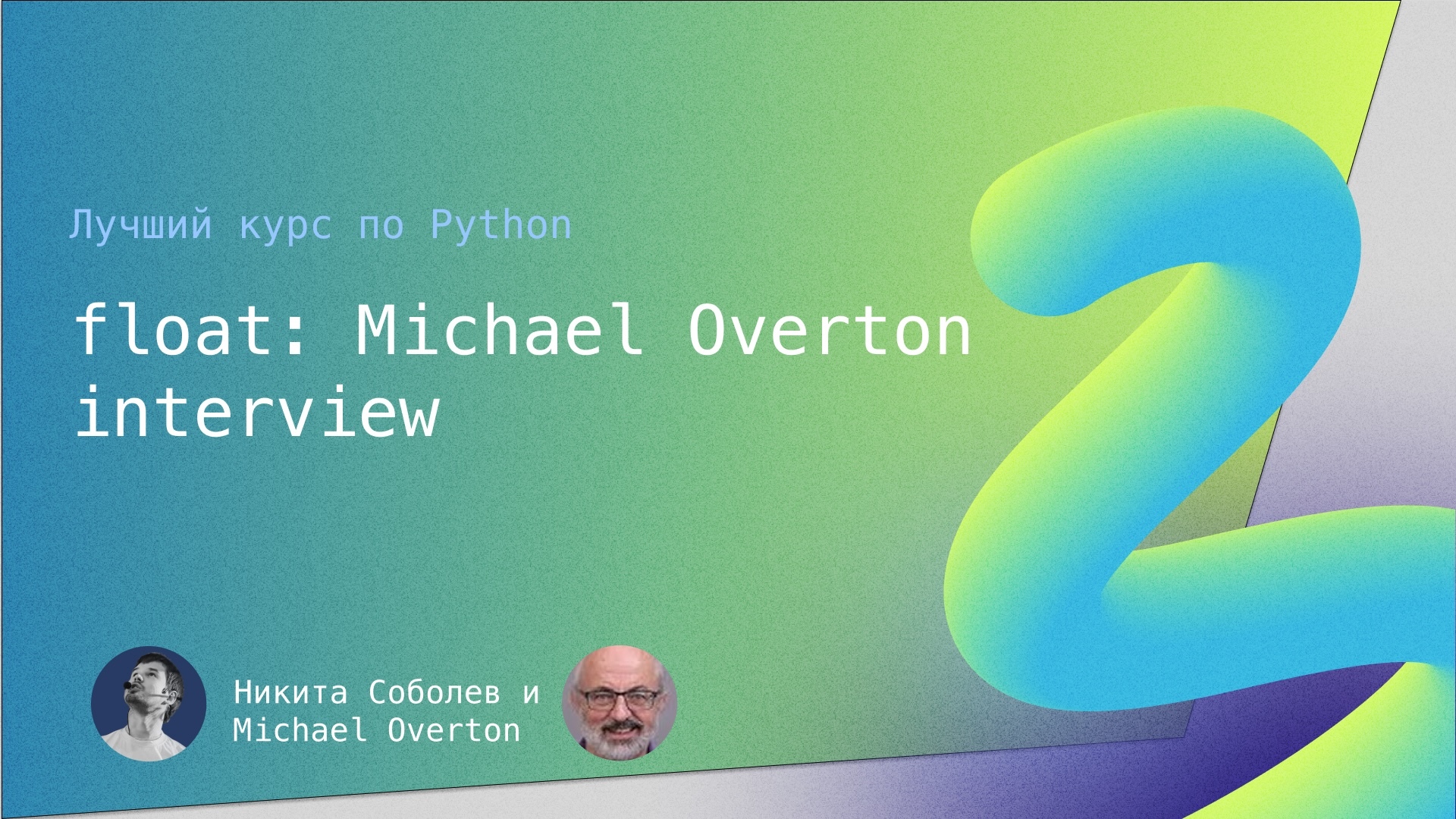 Лучший курс по Python

float: Michael Overton interview

Никита Соболев и Michael Overton